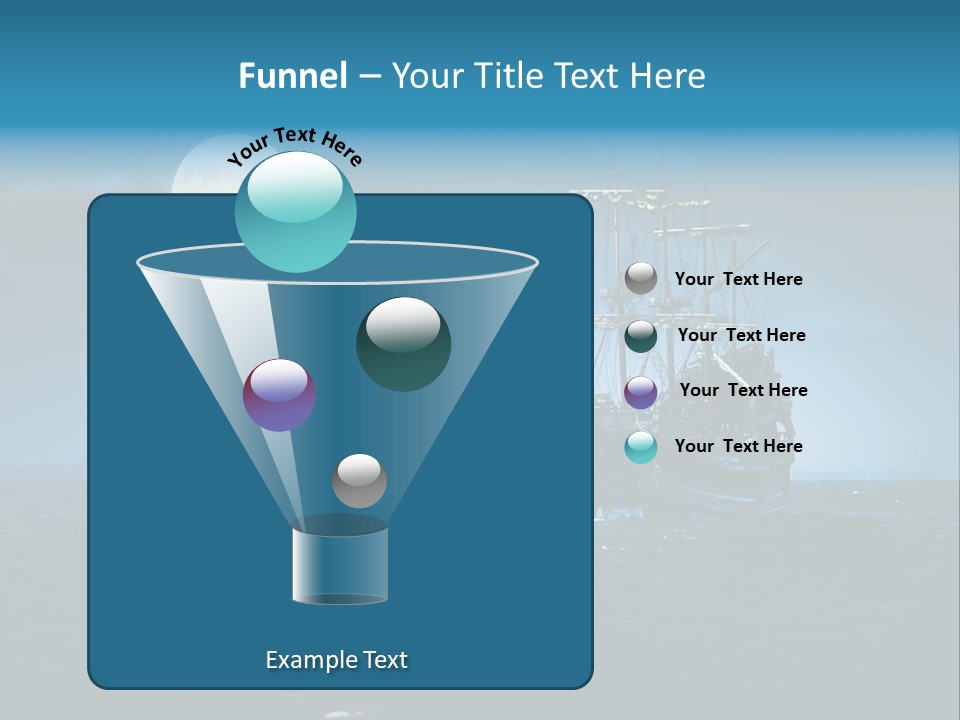 Funnel – Your Title Text Here

Your Text Here

Your Text Here

Your Text Here

Your Text Here

Your Text Here

Example Text